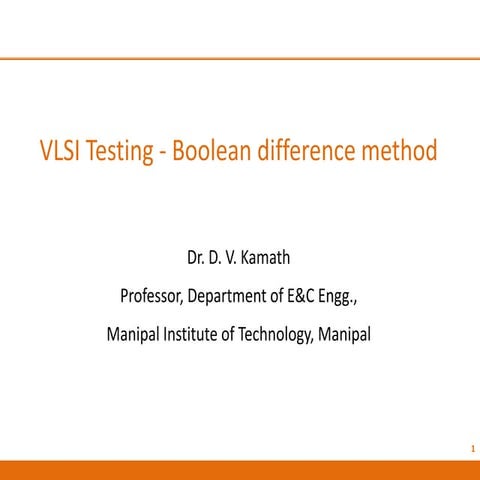 VLSI Testing - Boolean difference method

Dr. D. V. Kamath

Professor, Department of E&C Engg.,

Manipal Institute of Technology, Manipal

1